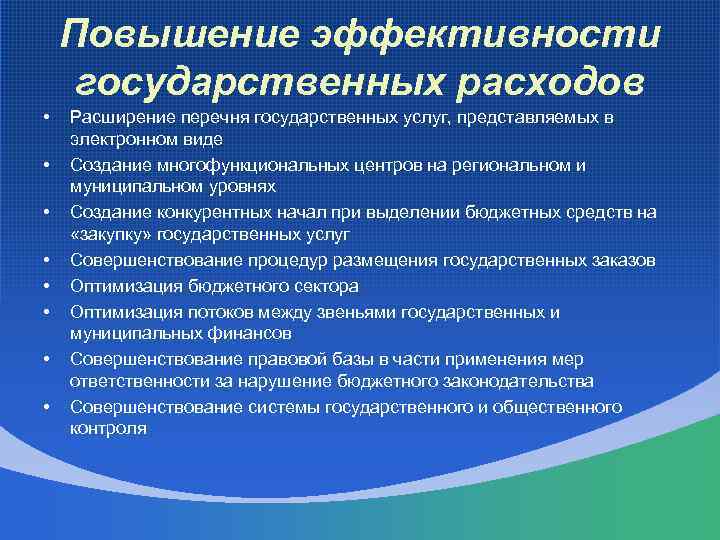 Повышение эффективности государственных расходов

• Расширение перечня государственных услуг, представляемых в электронном виде
• Создание многофункциональных центров на региональном и муниципальном уровнях
• Создание конкурентных начал при выделении бюджетных средств на «закупку» государственных услуг
• Совершенствование процедур размещения государственных заказов
• Оптимизация бюджетного сектора
• Оптимизация потоков между звеньями государственных и муниципальных финансов
• Совершенствование правовой базы в части применения мер ответственности за нарушение бюджетного законодательства
• Совершенствование системы государственного и общественного контроля